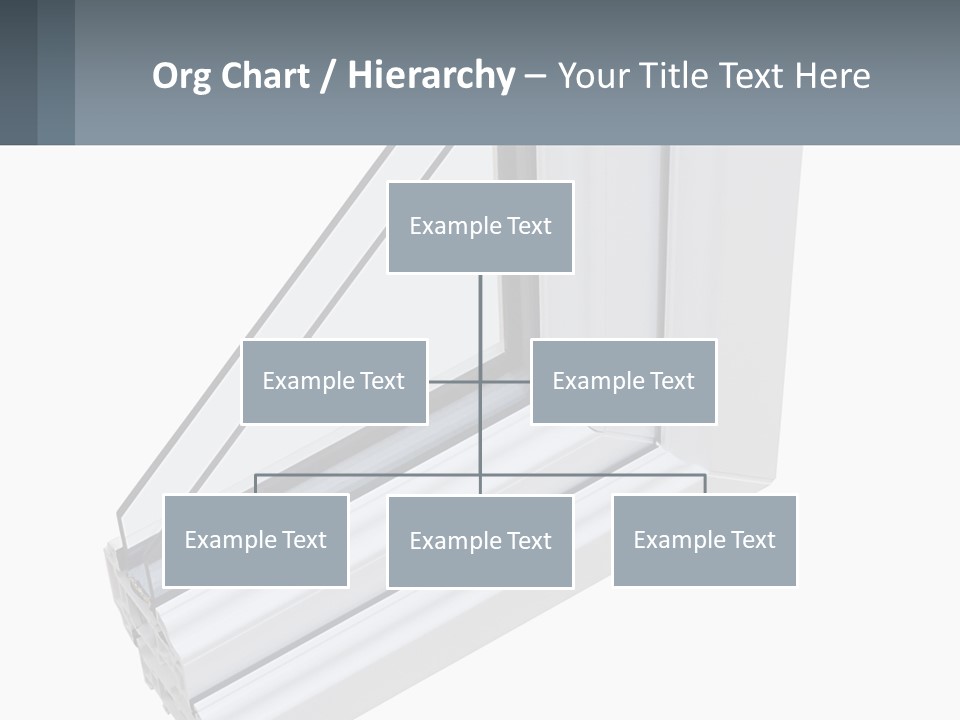 Org Chart / Hierarchy – Your Title Text Here

Example Text

Example Text

Example Text

Example Text

Example Text

Example Text